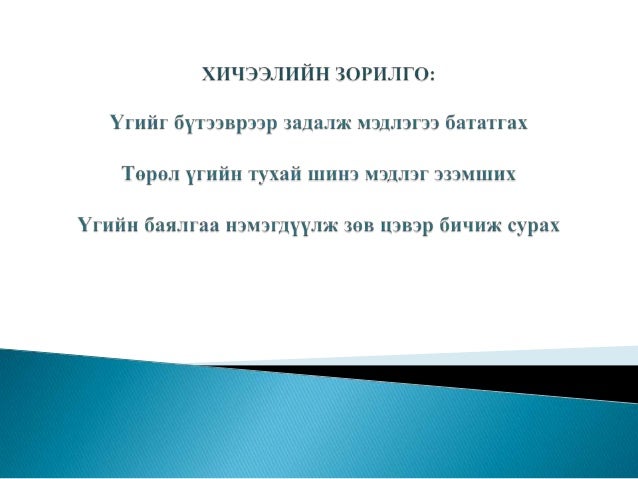 ХИЧЭЭЛИЙН ЗОРИЛГО:

Үгийг бүтээврээр задалж мэдлэгээ бататгах

Төрөл үгийн тухай шинэ мэдлэг эзэмших

Үгийн баялгаа нэмэгдүүлж зөв цэвэр бичиж сурах